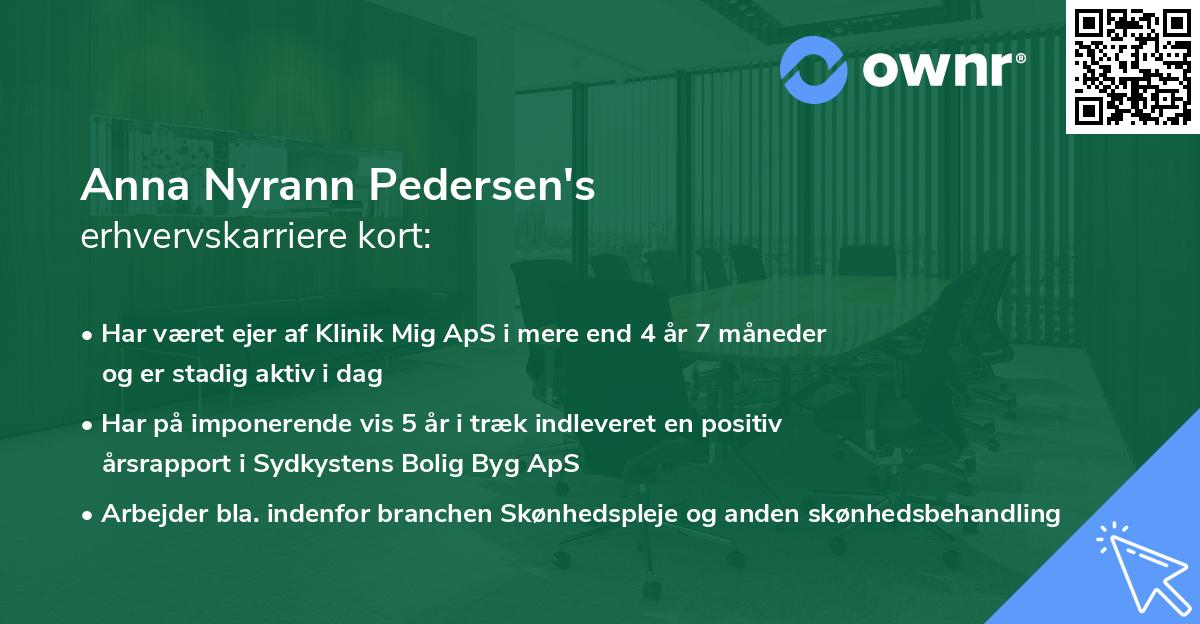 ownr®

Anna Nyrann Pedersen's
erhvervskarriere kort:

• Har været ejer af Klinik Mig ApS i mere end 4 år 7 måneder og er stadig aktiv i dag
• Har på imponerende vis 5 år i træk indleveret en positiv årsrapport i Sydkystens Bolig Byg ApS
• Arbejder bla. indenfor branchen Skønhedspleje og anden skønhedsbehandling